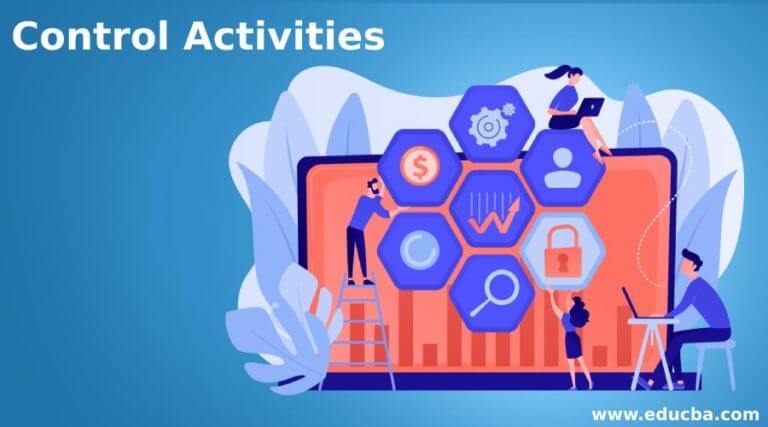 Control Activities

www.educba.com